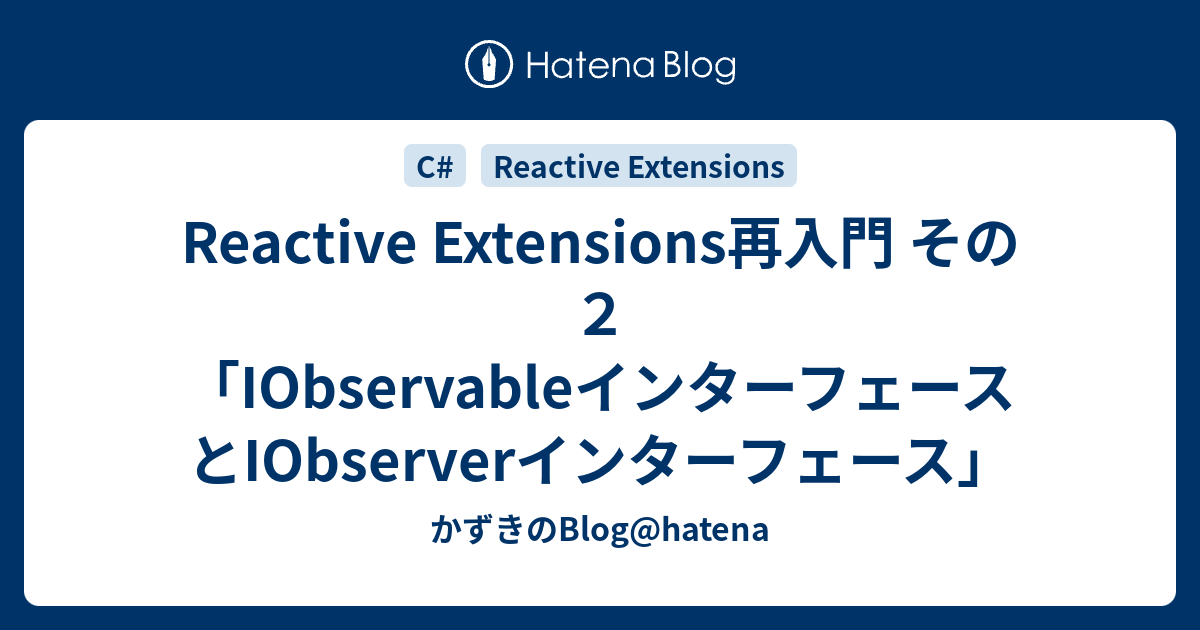 Hatena Blog

C#

Reactive Extensions

Reactive Extensions再入門 その２「IObservableインターフェースとIObserverインターフェース」

かずきのBlog@hatena